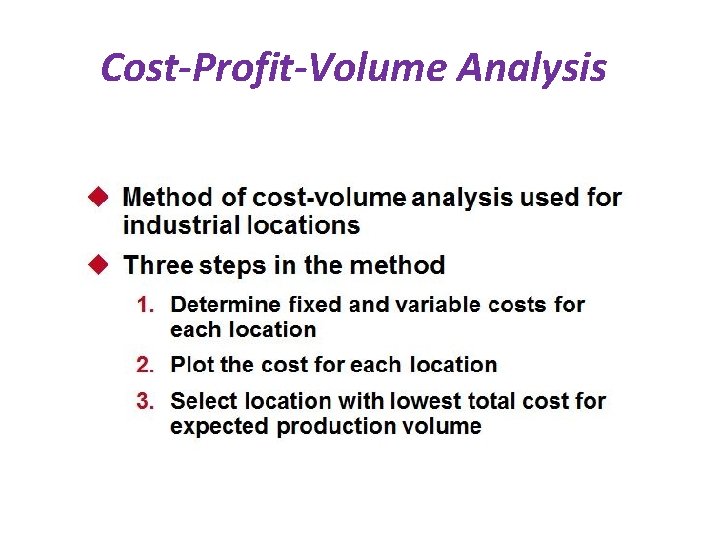 Cost-Profit-Volume Analysis

◆ Method of cost-volume analysis used for industrial locations

◆ Three steps in the method

1. Determine fixed and variable costs for each location

2. Plot the cost for each location

3. Select location with lowest total cost for expected production volume